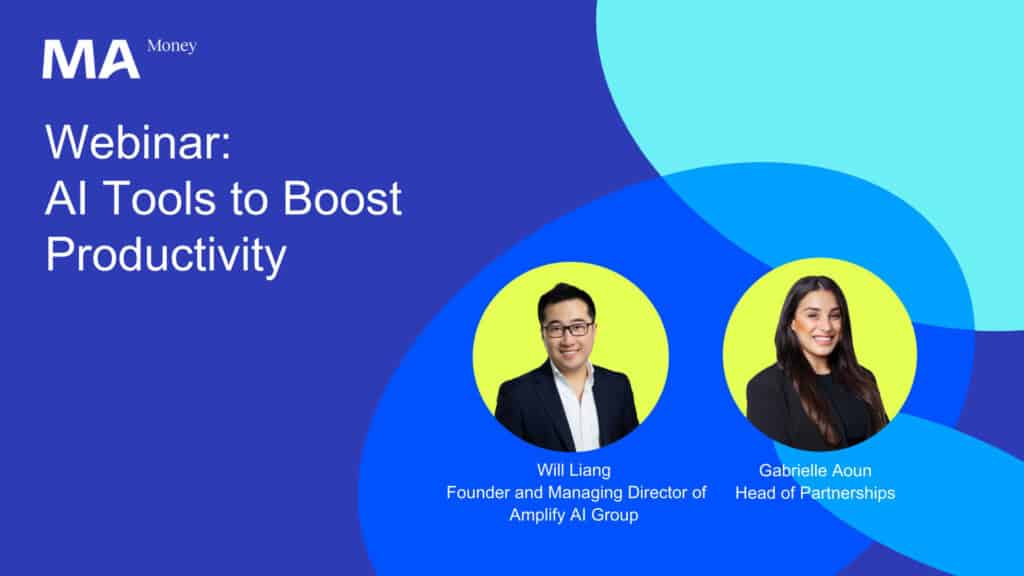 MA Money

Webinar:
AI Tools to Boost Productivity

Will Liang
Founder and Managing Director of Amplify AI Group

Gabrielle Aoun
Head of Partnerships